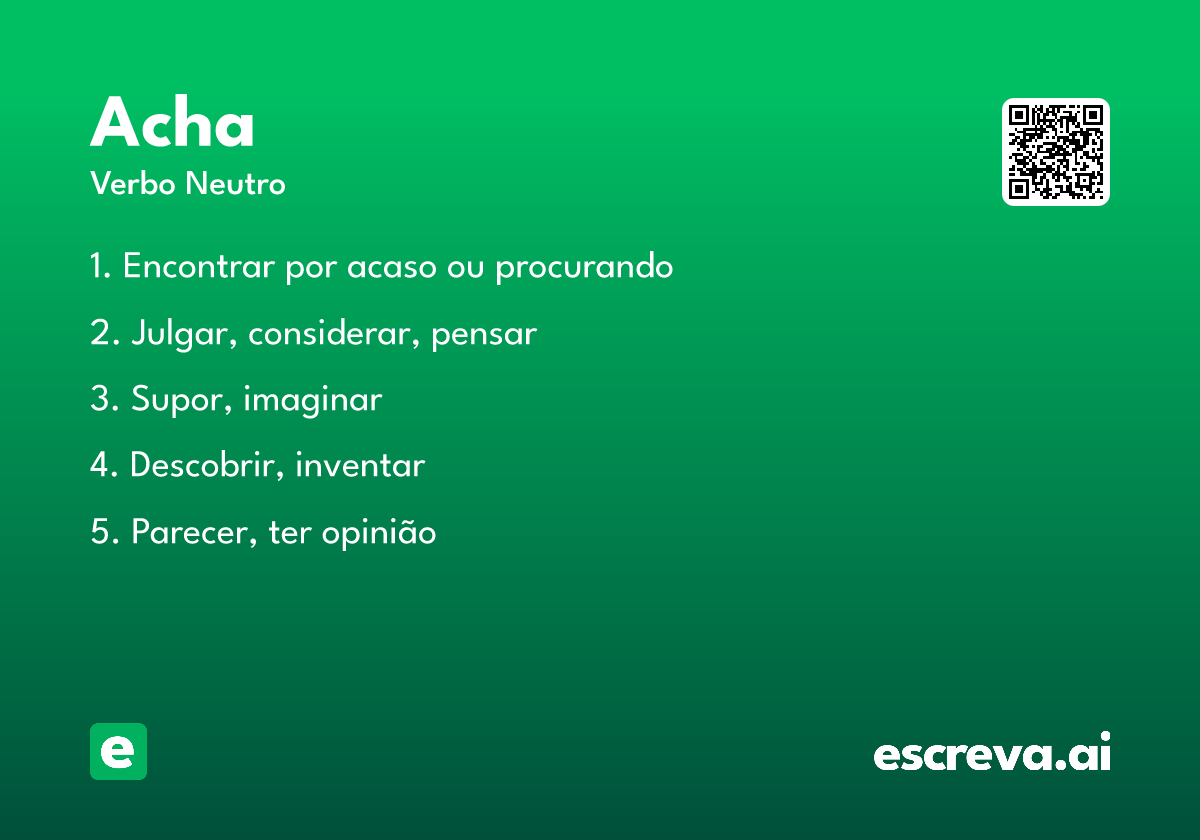 Acha
Verbo Neutro

1. Encontrar por acaso ou procurando

2. Julgar, considerar, pensar

3. Supor, imaginar

4. Descobrir, inventar

5. Parecer, ter opinião

e

escreva.ai